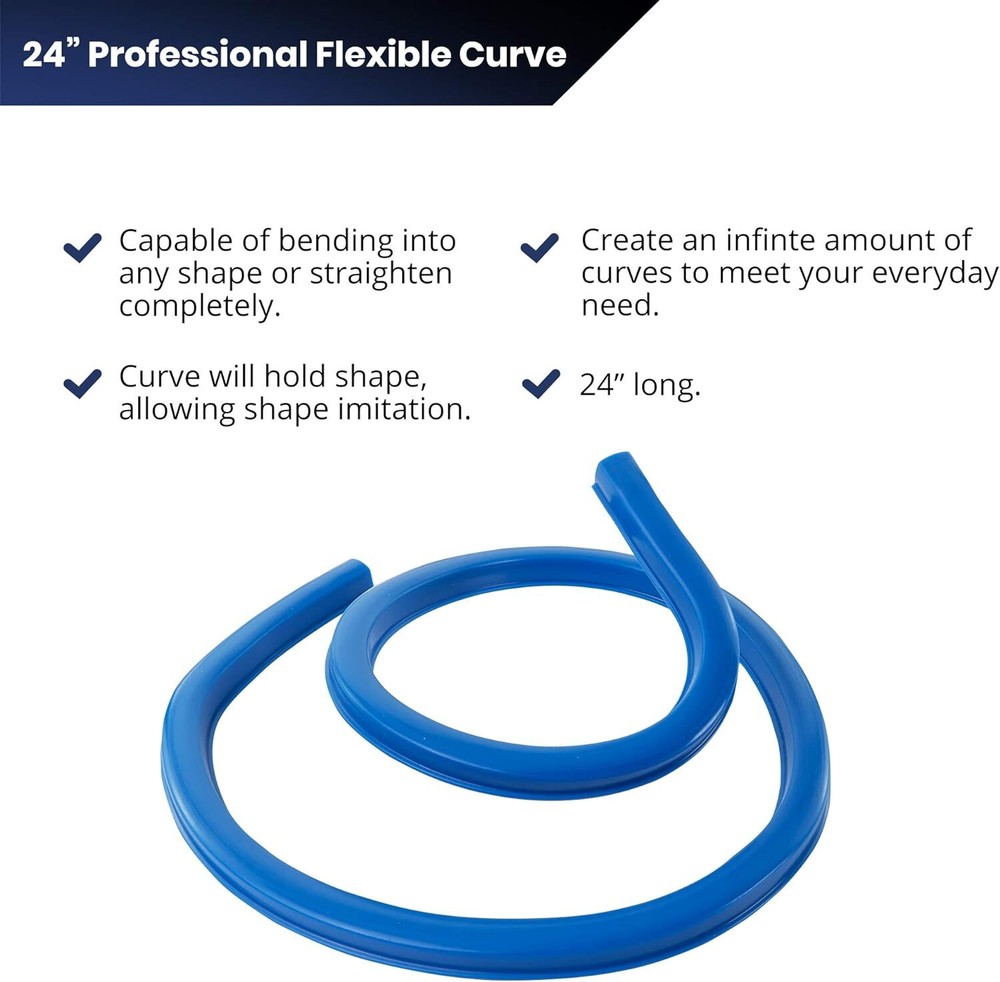 24” Professional Flexible Curve

Capable of bending into any shape or straighten completely.

Curve will hold shape, allowing shape imitation.

Create an infinte amount of curves to meet your everyday need.

24” long.